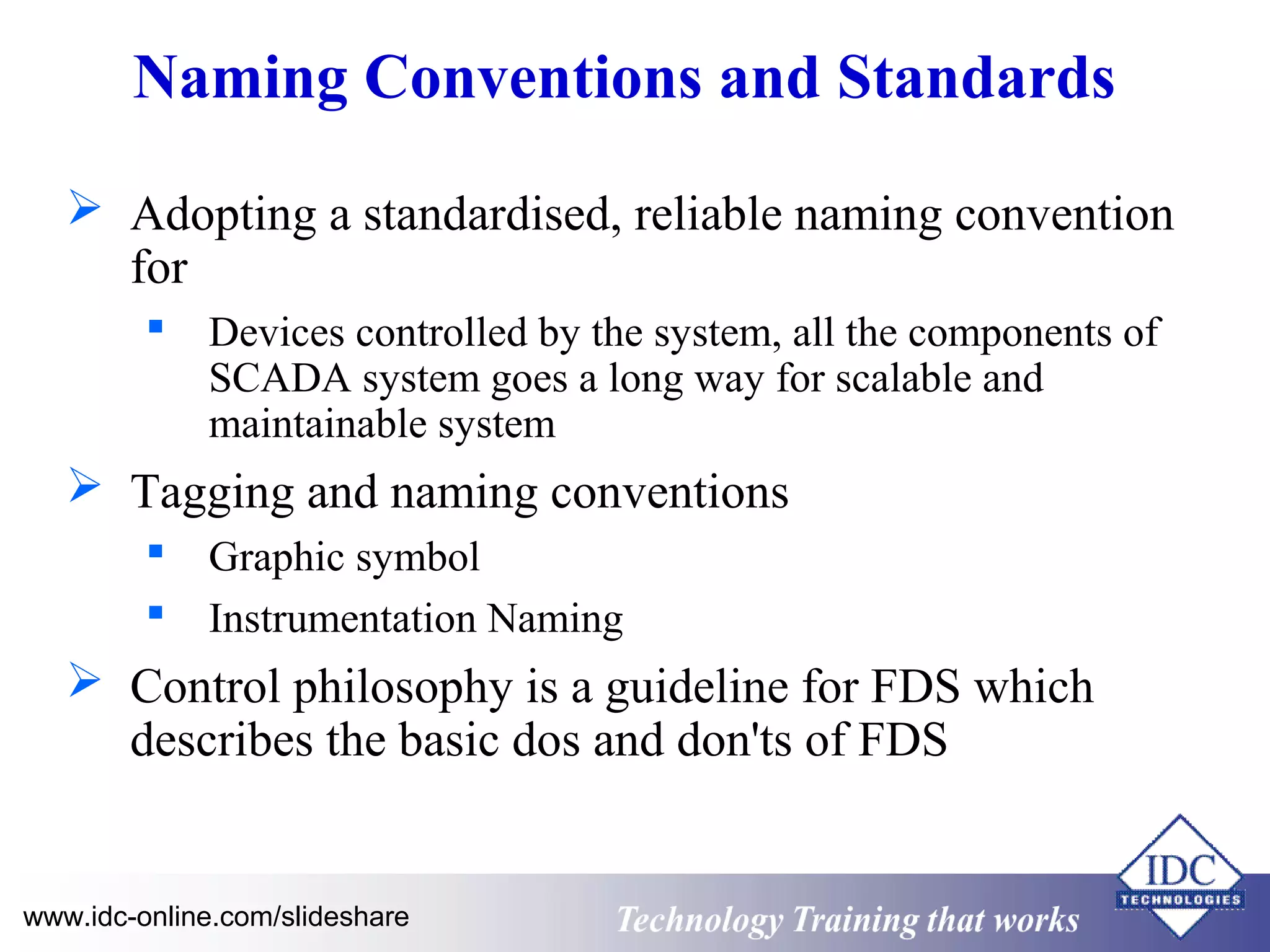 Naming Conventions and Standards

➢ Adopting a standardised, reliable naming convention for

▪ Devices controlled by the system, all the components of SCADA system goes a long way for scalable and maintainable system

➢ Tagging and naming conventions

▪ Graphic symbol

▪ Instrumentation Naming

➢ Control philosophy is a guideline for FDS which describes the basic dos and don'ts of FDS

www.idc-online.com/slideshare

Technology Training that works

IDC TECHNOLOGIES